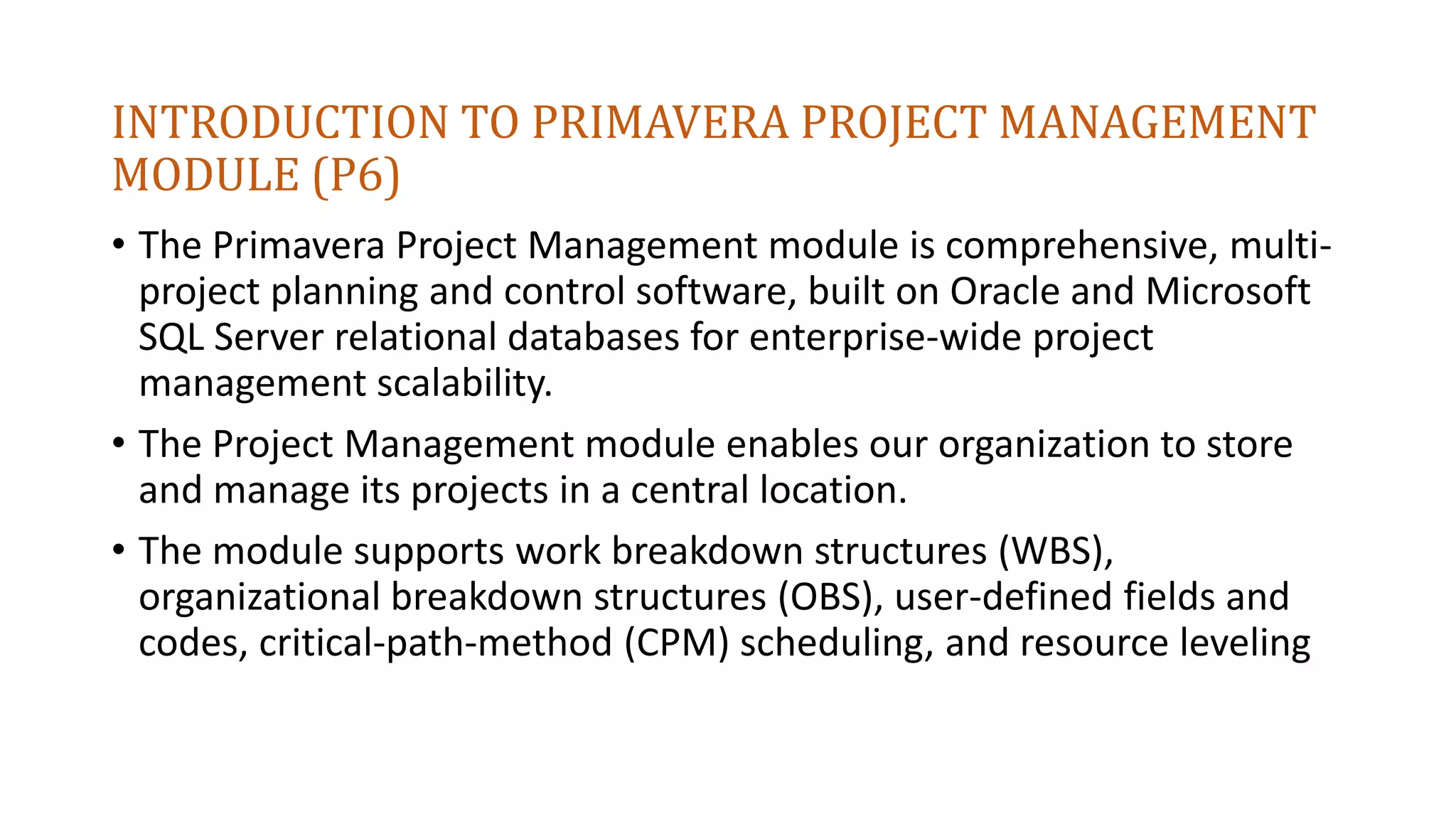 INTRODUCTION TO PRIMAVERA PROJECT MANAGEMENT MODULE (P6)

• The Primavera Project Management module is comprehensive, multi-project planning and control software, built on Oracle and Microsoft SQL Server relational databases for enterprise-wide project management scalability.

• The Project Management module enables our organization to store and manage its projects in a central location.

• The module supports work breakdown structures (WBS), organizational breakdown structures (OBS), user-defined fields and codes, critical-path-method (CPM) scheduling, and resource leveling